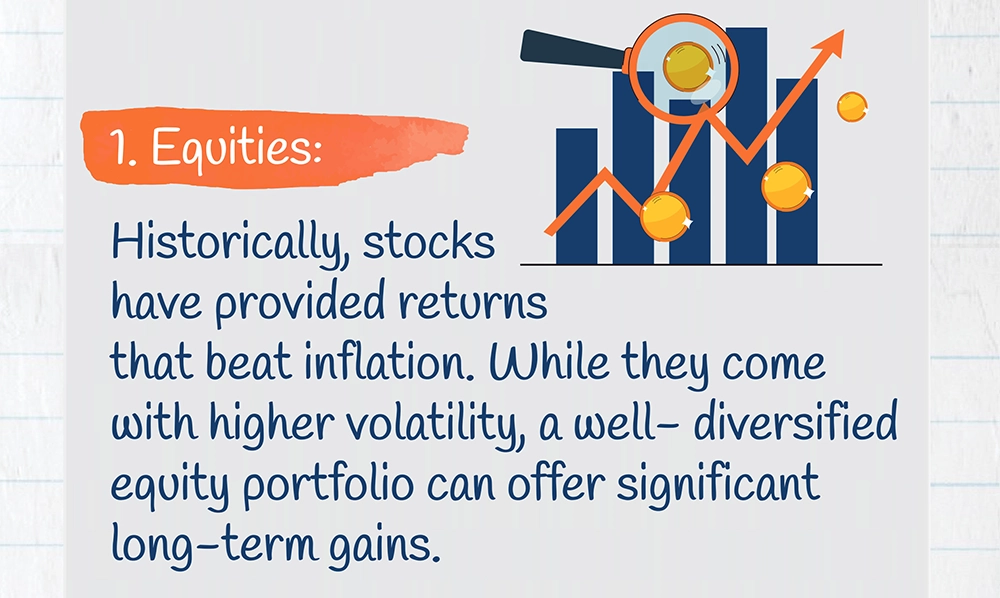 1. Equities:

Historically, stocks have provided returns that beat inflation. While they come with higher volatility, a well- diversified equity portfolio can offer significant long-term gains.